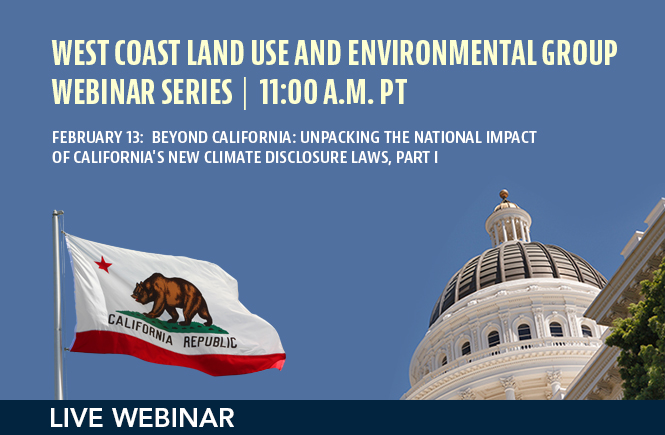 WEST COAST LAND USE AND ENVIRONMENTAL GROUP
WEBINAR SERIES | 11:00 A.M. PT

FEBRUARY 13: BEYOND CALIFORNIA: UNPACKING THE NATIONAL IMPACT OF CALIFORNIA'S NEW CLIMATE DISCLOSURE LAWS, PART I

CALIFORNIA REPUBLIC

LIVE WEBINAR